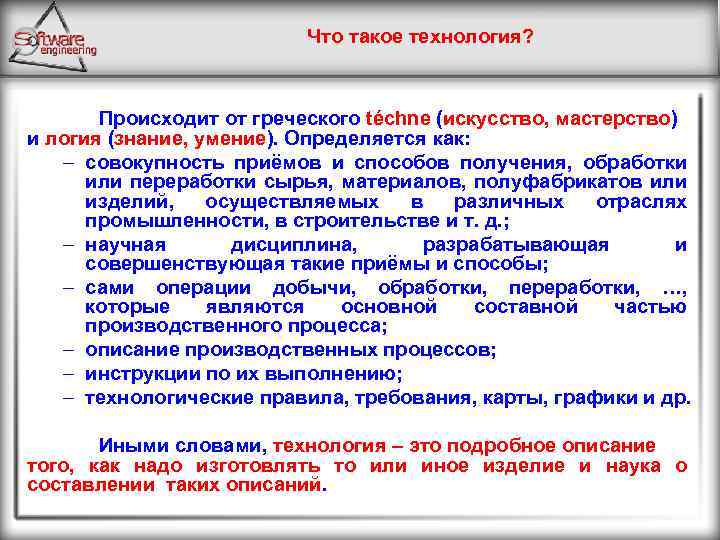 Software engineering

Что такое технология?

Происходит от греческого téchne (искусство, мастерство) и логия (знание, умение). Определяется как:

– совокупность приёмов и способов получения, обработки или переработки сырья, материалов, полуфабрикатов или изделий, осуществляемых в различных отраслях промышленности, в строительстве и т. д.;
– научная дисциплина, разрабатывающая и совершенствующая такие приёмы и способы;
– сами операции добычи, обработки, переработки, ..., которые являются основной составной частью производственного процесса;
– описание производственных процессов;
– инструкции по их выполнению;
– технологические правила, требования, карты, графики и др.

Иными словами, технология – это подробное описание того, как надо изготовлять то или иное изделие и наука о составлении таких описаний.